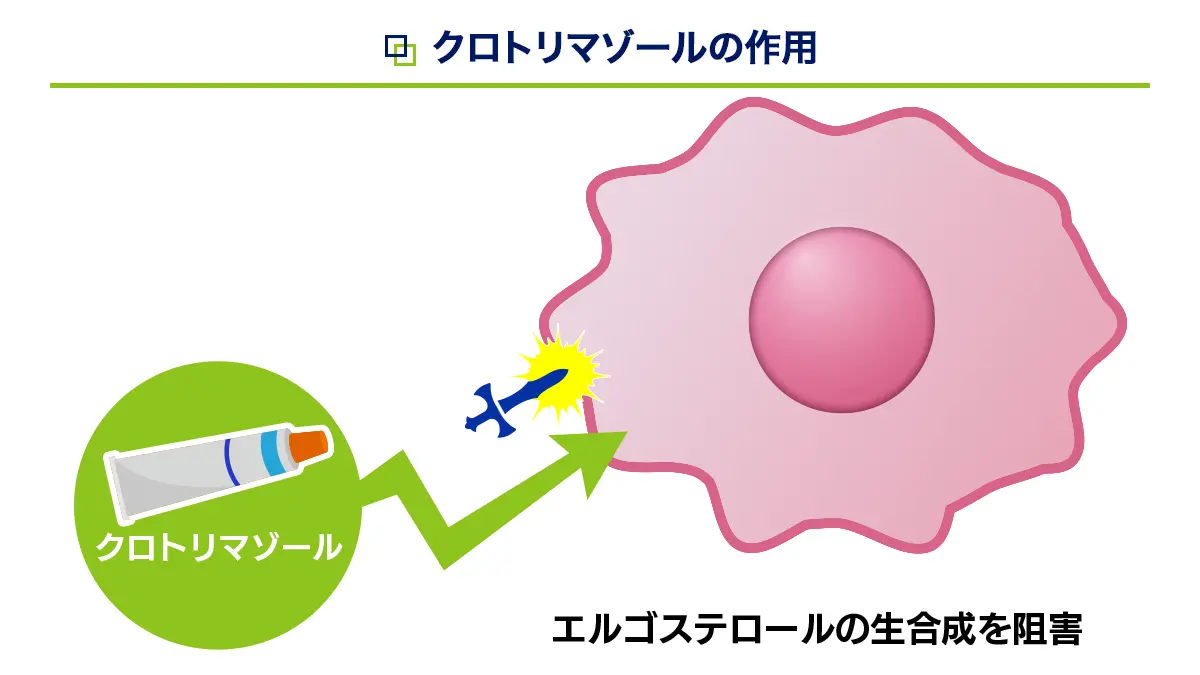 クロトリマゾールの作用

クロトリマゾール

エルゴステロールの生合成を阻害